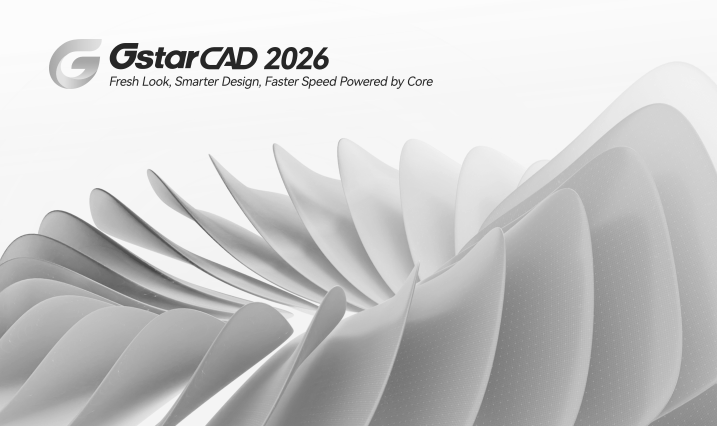 GstarCAD 2026
Fresh Look, Smarter Design, Faster Speed Powered by Core